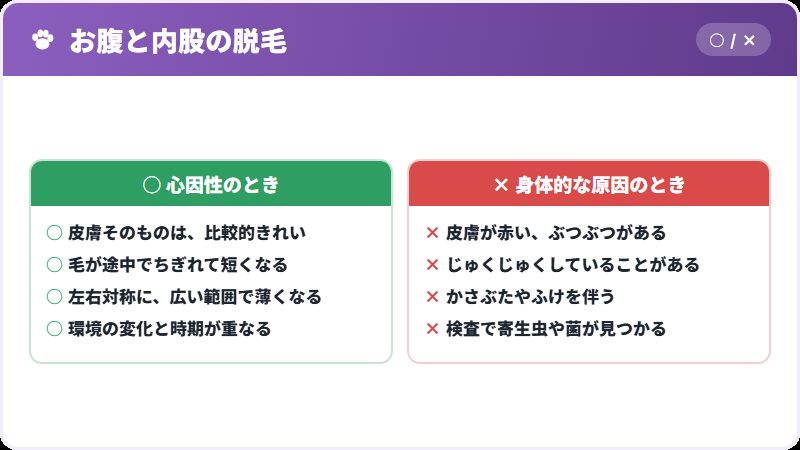 お腹と内股の脱毛

○ / ×

○ 心因性のとき

○ 皮膚そのものは、比較的きれい
○ 毛が途中でちぎれて短くなる
○ 左右対称に、広い範囲で薄くなる
○ 環境の変化と時期が重なる

× 身体的な原因のとき

× 皮膚が赤い、ぶつぶつがある
× じゅくじゅくしていることがある
× かさぶたやふけを伴う
× 検査で寄生虫や菌が見つかる